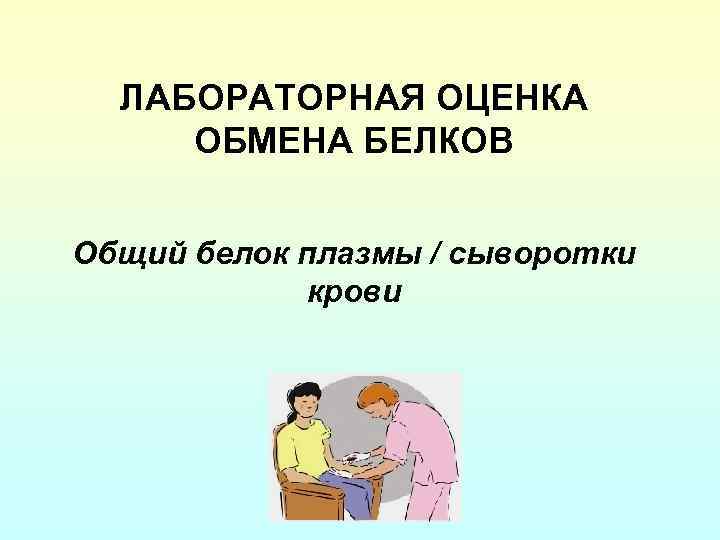 ЛАБОРАТОРНАЯ ОЦЕНКА ОБМЕНА БЕЛКОВ

Общий белок плазмы / сыворотки крови